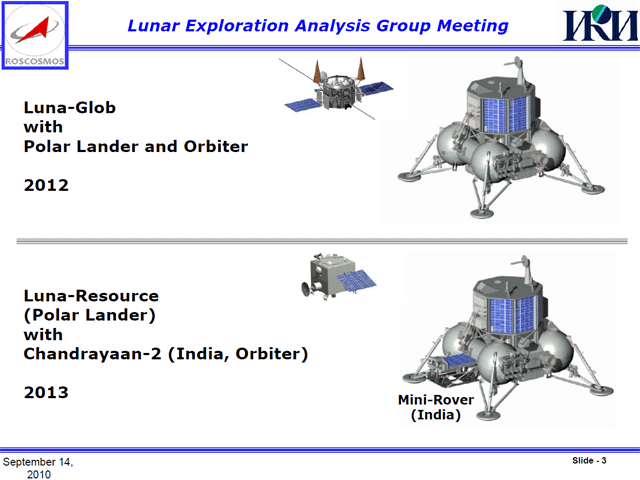 ROSCOSMOS

Lunar Exploration Analysis Group Meeting

ИКИ

Luna-Glob
with
Polar Lander and Orbiter

2012

Luna-Resource
(Polar Lander)
with
Chandrayaan-2 (India, Orbiter)

2013

Mini-Rover
(India)

September 14, 2010

Slide - 3